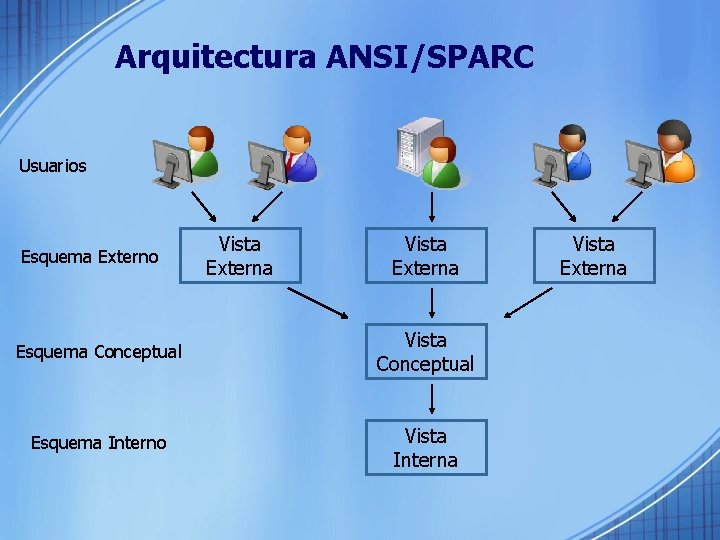 Arquitectura ANSI/SPARC

Usuarios

Esquema Externo

Vista Externa

Vista Externa

Vista Externa

Esquema Conceptual

Vista Conceptual

Esquema Interno

Vista Interna